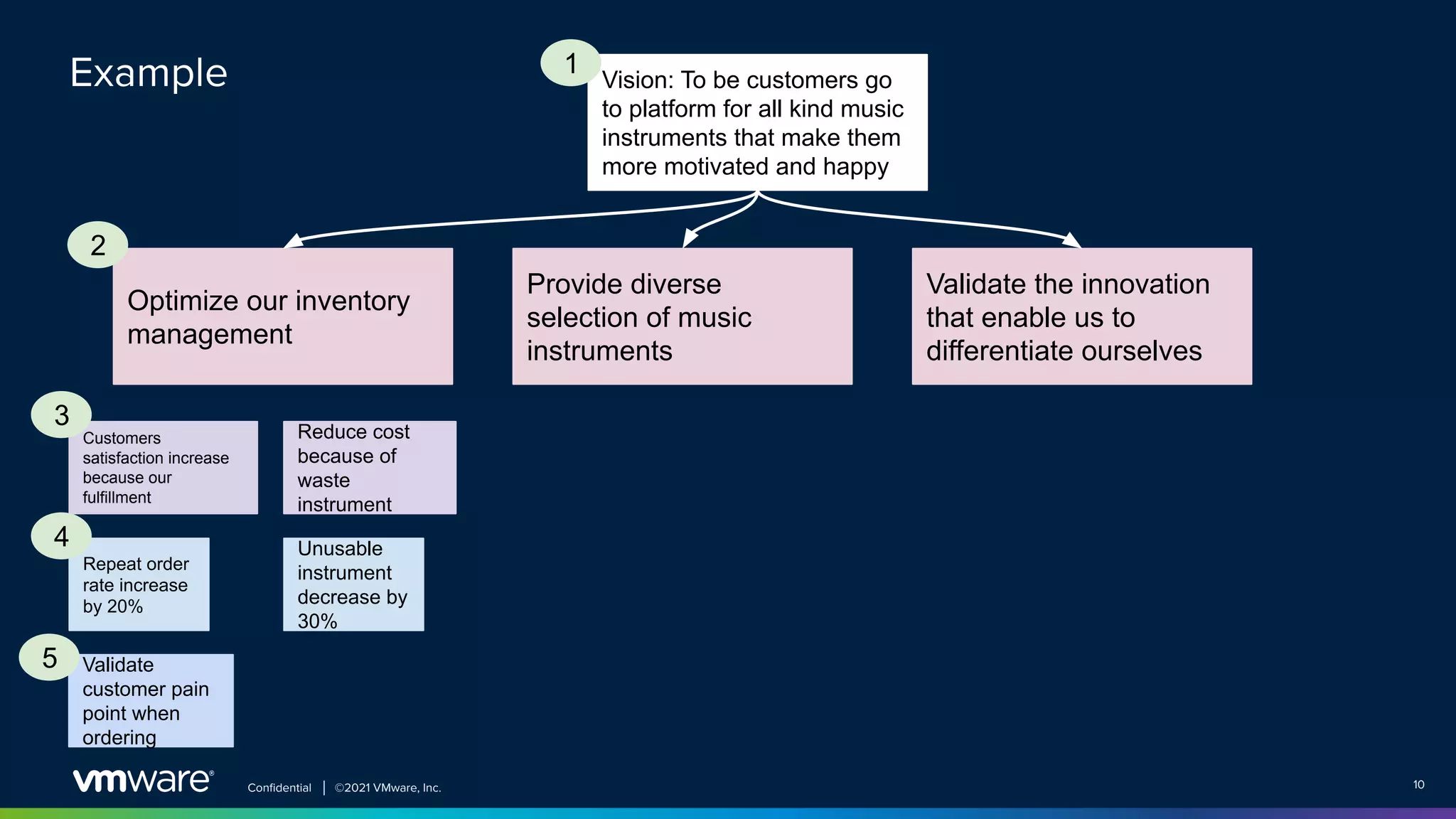 Example

1

Vision: To be customers go to platform for all kind music instruments that make them more motivated and happy

2

Optimize our inventory management

Provide diverse selection of music instruments

Validate the innovation that enable us to differentiate ourselves

3

Customers satisfaction increase because our fulfillment

Reduce cost because of waste instrument

4

Repeat order rate increase by 20%

Unusable instrument decrease by 30%

5

Validate customer pain point when ordering

vmware®

Confidential | ©2021 VMware, Inc.

10